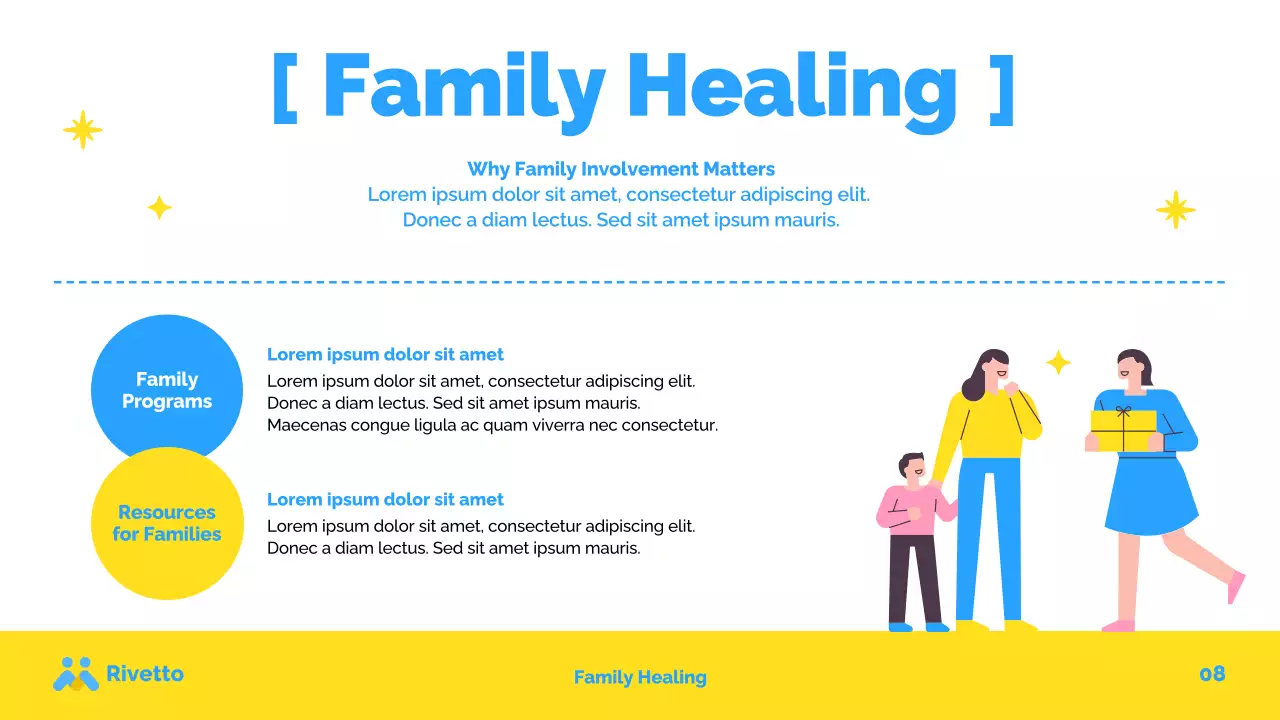 [ Family Healing ]

Why Family Involvement Matters
Lorem ipsum dolor sit amet, consectetur adipiscing elit. Donec a diam lectus. Sed sit amet ipsum mauris.

Family Programs

Lorem ipsum dolor sit amet
Lorem ipsum dolor sit amet, consectetur adipiscing elit. Donec a diam lectus. Sed sit amet ipsum mauris. Maecenas congue ligula ac quam viverra nec consectetur.

Resources for Families

Lorem ipsum dolor sit amet
Lorem ipsum dolor sit amet, consectetur adipiscing elit. Donec a diam lectus. Sed sit amet ipsum mauris.

Rivetto

Family Healing

08